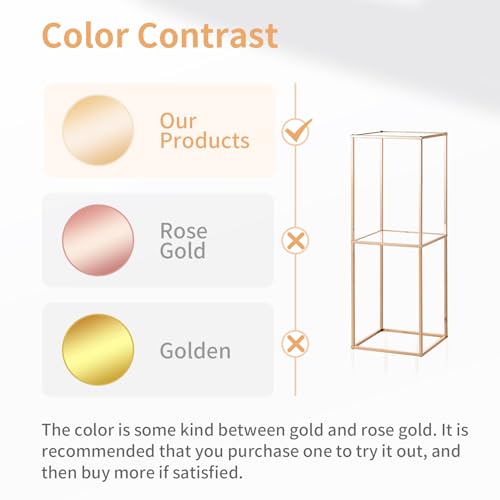 Color Contrast

Our Products

Rose Gold

Golden

The color is some kind between gold and rose gold. It is recommended that you purchase one to try it out, and then buy more if satisfied.